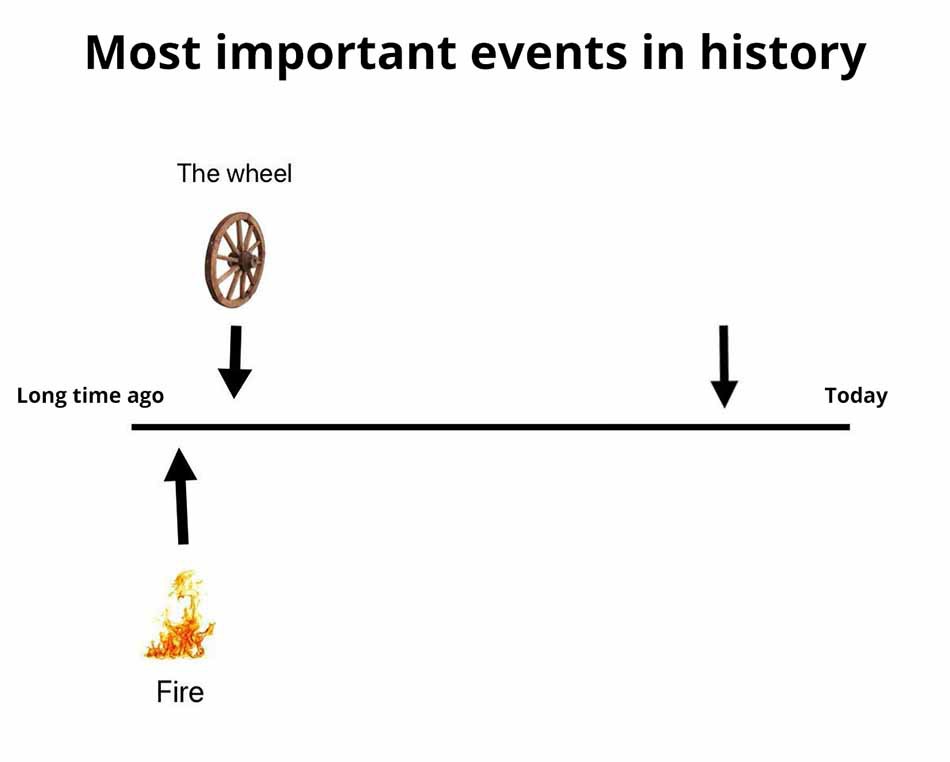 Most important events in history

The wheel

Long time ago

Today

Fire